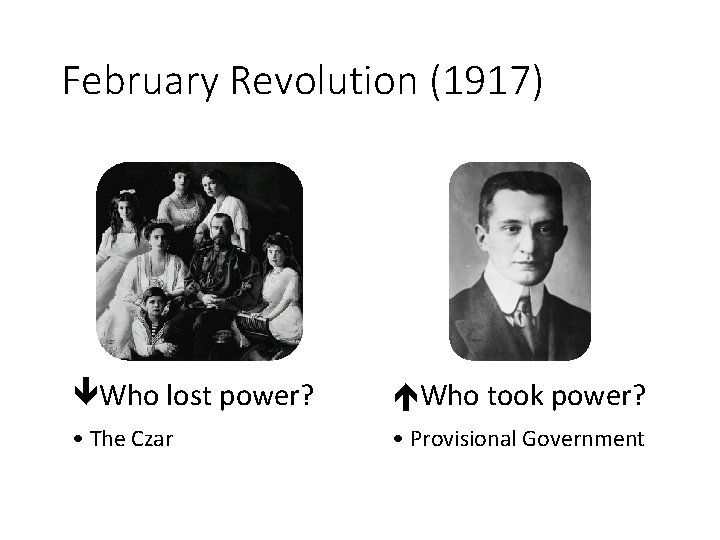 February Revolution (1917)

↓Who lost power?

• The Czar

↑Who took power?

• Provisional Government